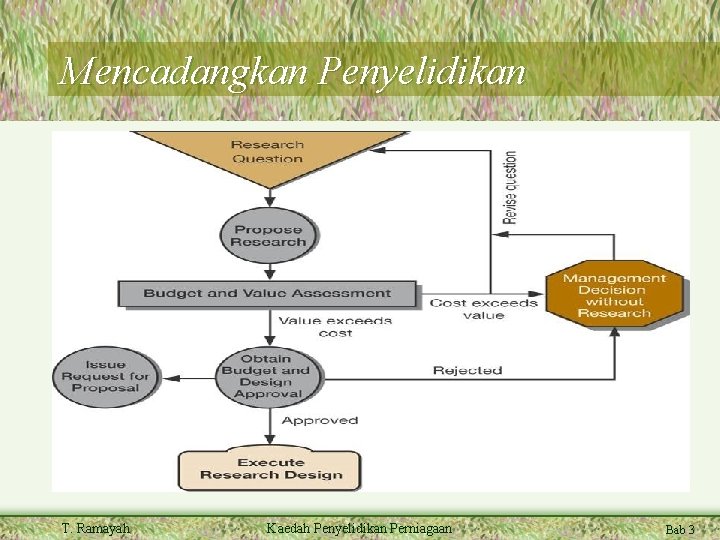 Mencadangkan Penyelidikan

Research Question

Revise question

Propose Research

Budget and Value Assessment

Cost exceeds value

Management Decision without Research

Value exceeds cost

Issue Request for Proposal

Obtain Budget and Design Approval

Rejected

Approved

Execute Research Design

T. Ramayah

Kaedah Penyelidikan Perniagaan

Bab 3